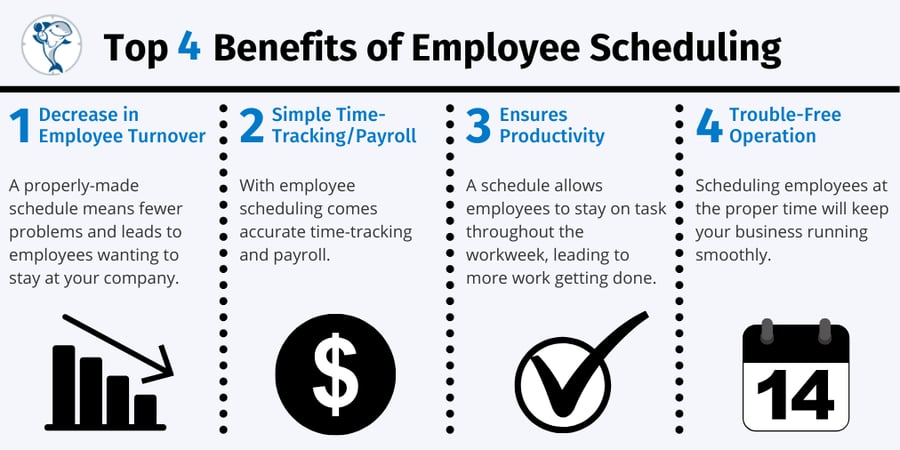 Top 4 Benefits of Employee Scheduling

1 Decrease in Employee Turnover

A properly-made schedule means fewer problems and leads to employees wanting to stay at your company.

2 Simple Time-Tracking/Payroll

With employee scheduling comes accurate time-tracking and payroll.

$

3 Ensures Productivity

A schedule allows employees to stay on task throughout the workweek, leading to more work getting done.

4 Trouble-Free Operation

Scheduling employees at the proper time will keep your business running smoothly.

14